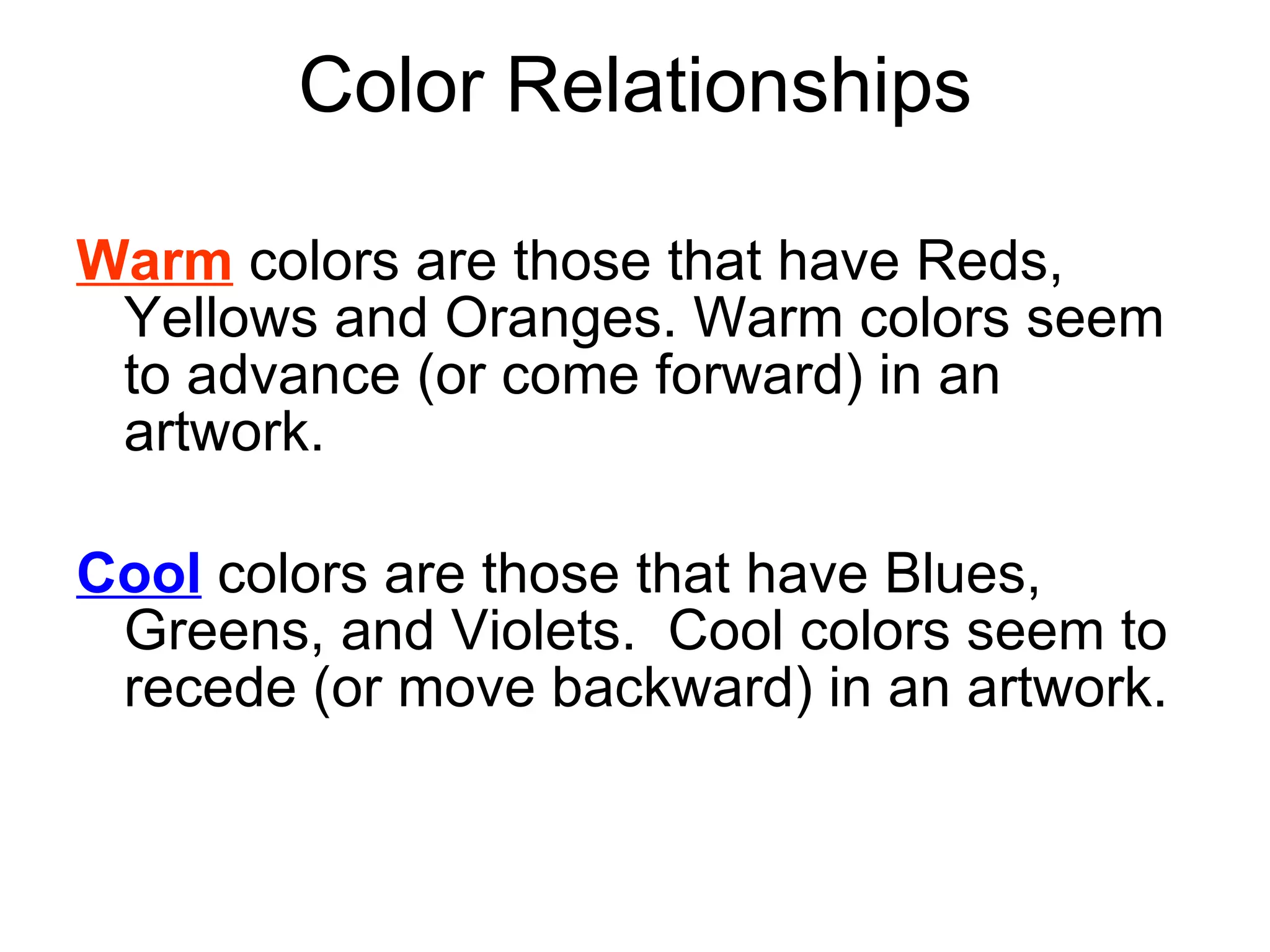 Color Relationships

Warm colors are those that have Reds, Yellows and Oranges. Warm colors seem to advance (or come forward) in an artwork.

Cool colors are those that have Blues, Greens, and Violets.  Cool colors seem to recede (or move backward) in an artwork.